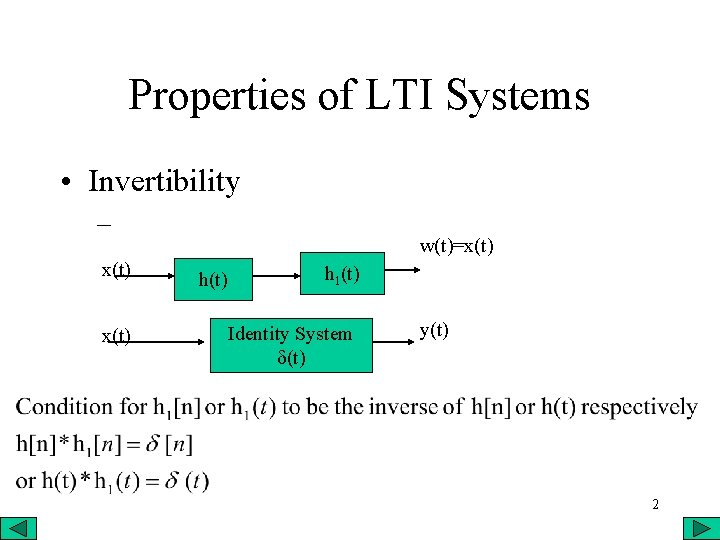 Properties of LTI Systems

• Invertibility

–

x(t)

h(t)

$h_1(t)$

w(t)=x(t)

x(t)

Identity System $\delta(t)$

y(t)

Condition for $h_1[n]$ or $h_1(t)$ to be the inverse of h[n] or h(t) respectively

$h[n] * h_1[n] = \delta[n]$

or $h(t) * h_1(t) = \delta(t)$

2